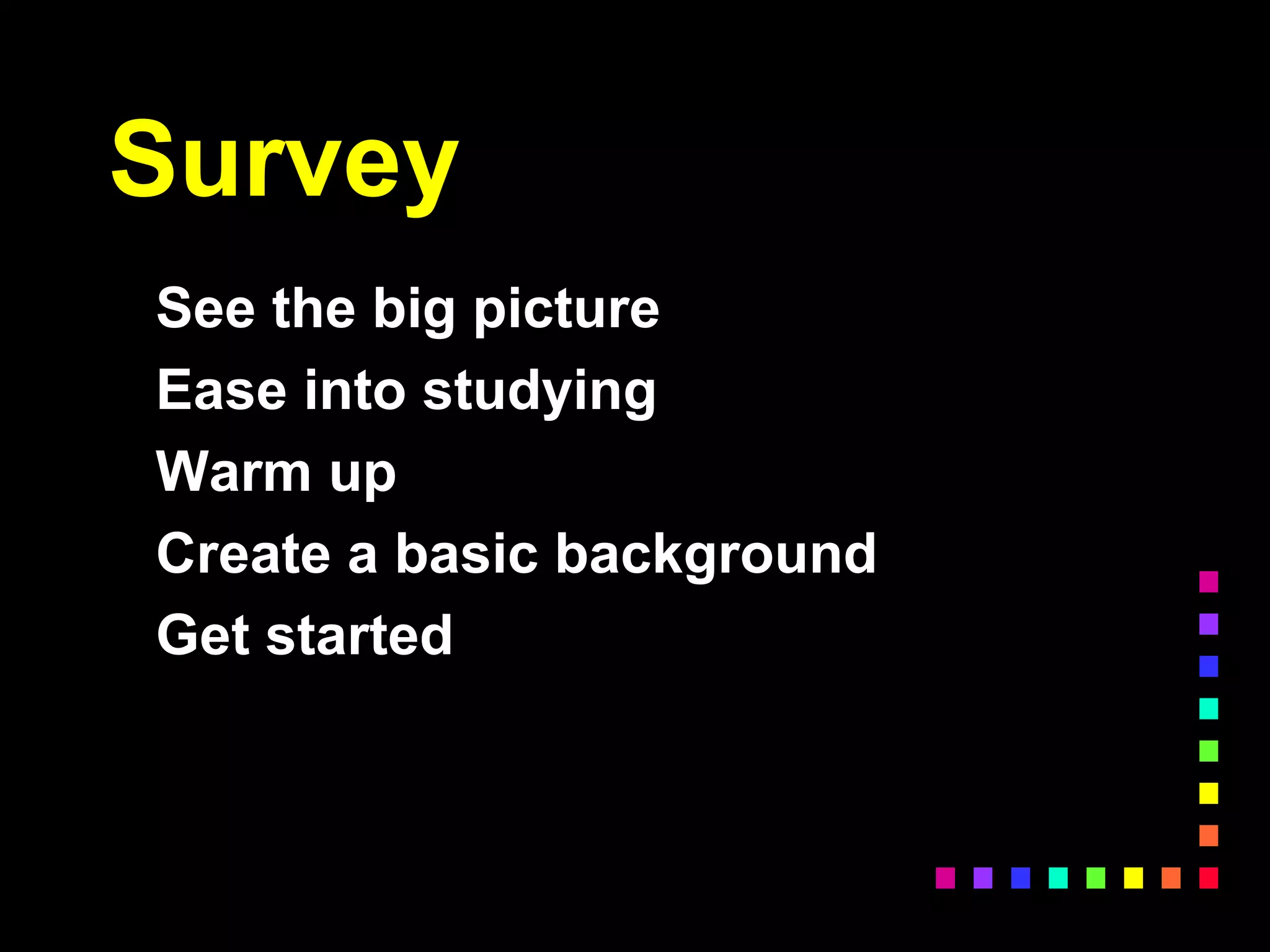 Survey

See the big picture

Ease into studying

Warm up

Create a basic background

Get started